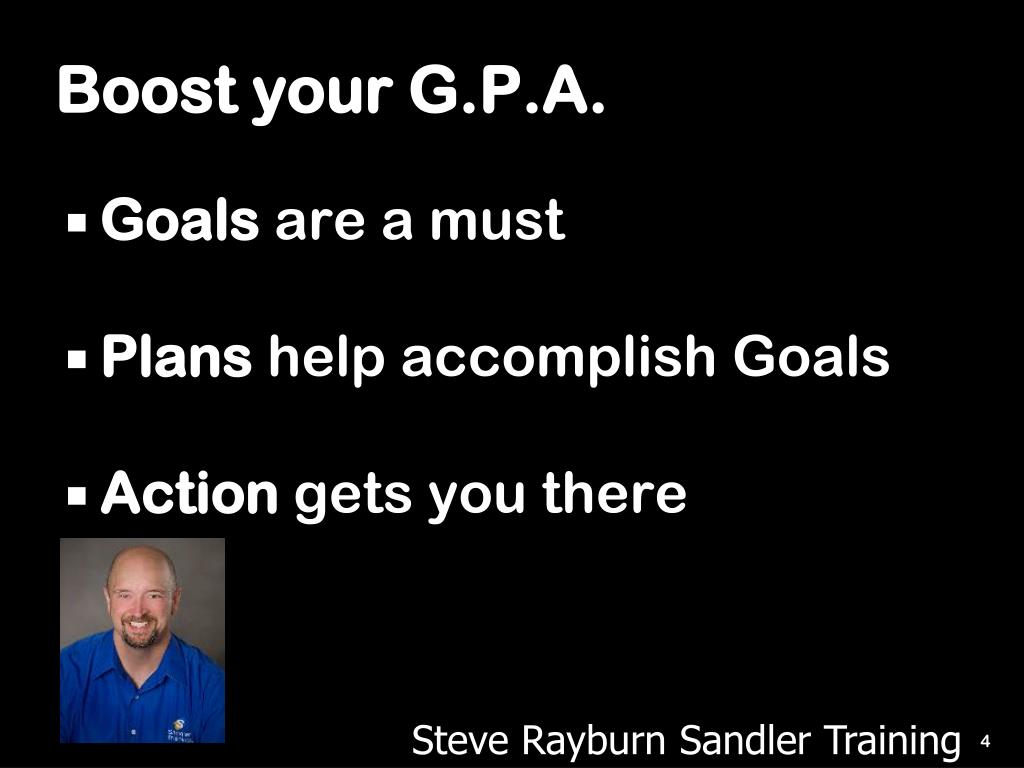 Boost your G.P.A.

▪ Goals are a must

▪ Plans help accomplish Goals

▪ Action gets you there

Steve Rayburn Sandler Training 4